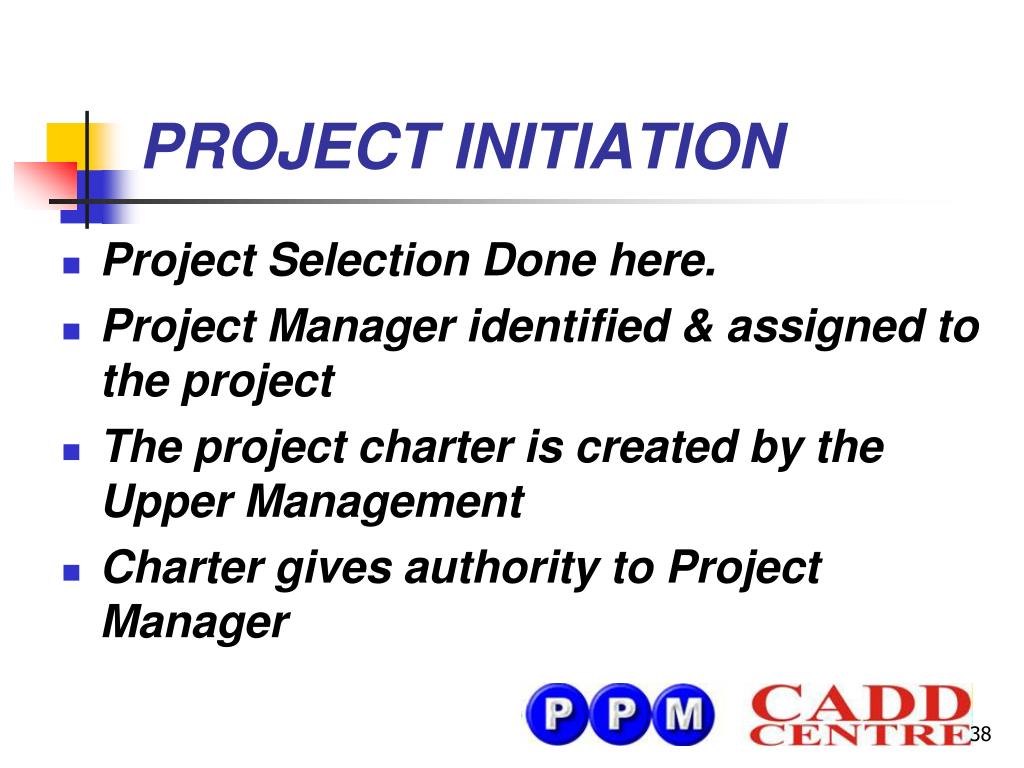 PROJECT INITIATION

- Project Selection Done here.
- Project Manager identified & assigned to the project
- The project charter is created by the Upper Management
- Charter gives authority to Project Manager

PPM CADD CENTRE 38